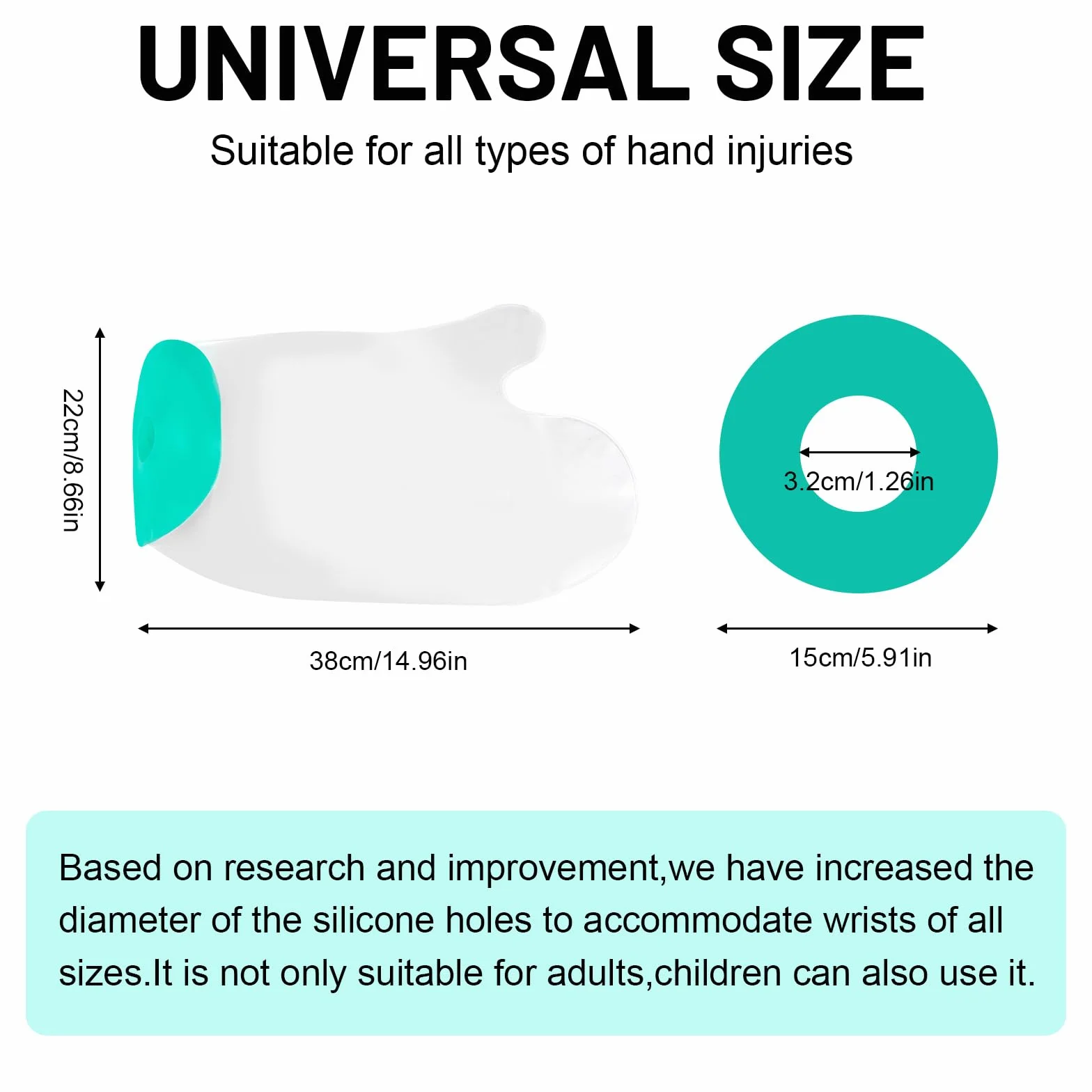 UNIVERSAL SIZE

Suitable for all types of hand injuries

22cm/8.66in

38cm/14.96in

3.2cm/1.26in

15cm/5.91in

Based on research and improvement,we have increased the diameter of the silicone holes to accommodate wrists of all sizes.It is not only suitable for adults,children can also use it.